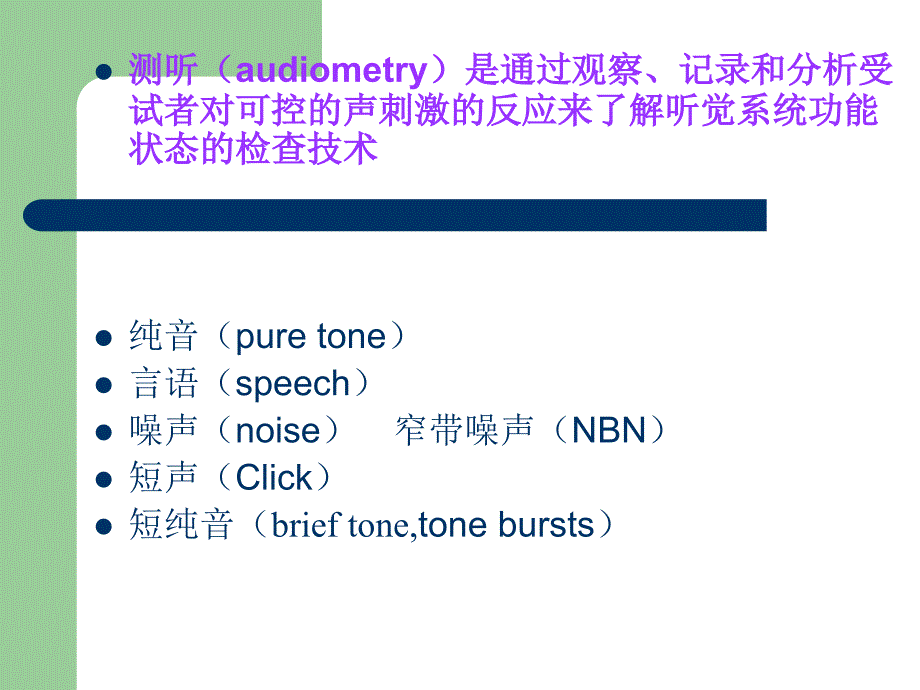 测听（audiometry）是通过观察、记录和分析受试者对可控的声刺激的反应来了解听觉系统功能状态的检查技术

纯音（pure tone）
言语（speech）
噪声（noise） 窄带噪声（NBN）
短声（Click）
短纯音（brief tone,tone bursts）